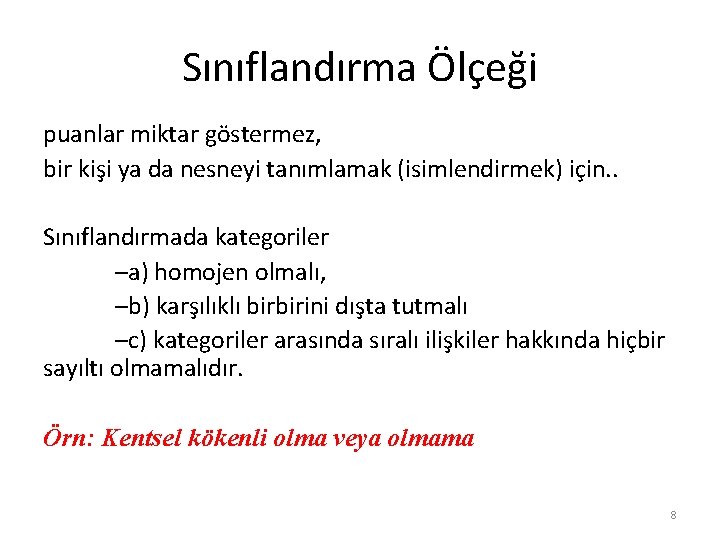 Sınıflandırma Ölçeği

puanlar miktar göstermez,
bir kişi ya da nesneyi tanımlamak (isimlendirmek) için..

Sınıflandırmada kategoriler
–a) homojen olmalı,
–b) karşılıklı birbirini dışta tutmalı
–c) kategoriler arasında sıralı ilişkiler hakkında hiçbir sayıltı olmamalıdır.

Örn: Kentsel kökenli olma veya olmama

8